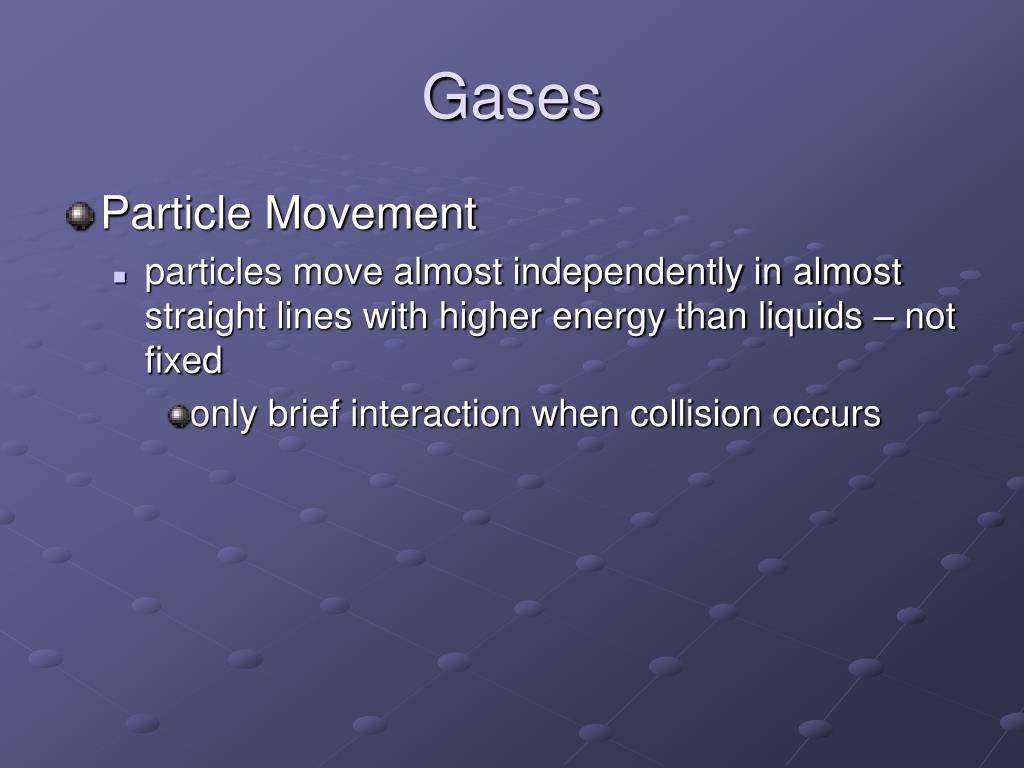 Gases

Particle Movement

particles move almost independently in almost straight lines with higher energy than liquids – not fixed

only brief interaction when collision occurs